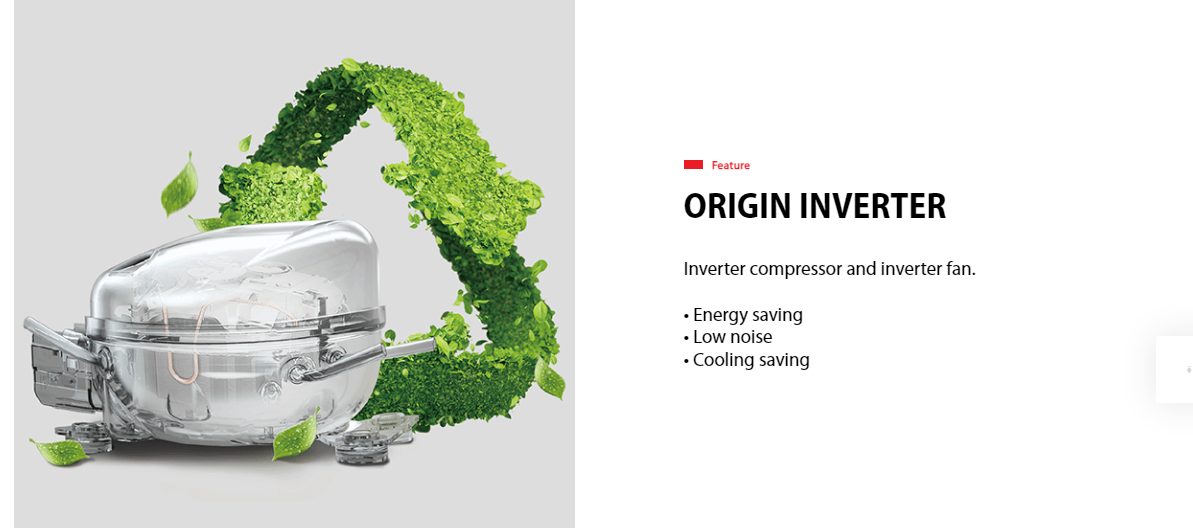 Feature

ORIGIN INVERTER

Inverter compressor and inverter fan.

• Energy saving
• Low noise
• Cooling saving